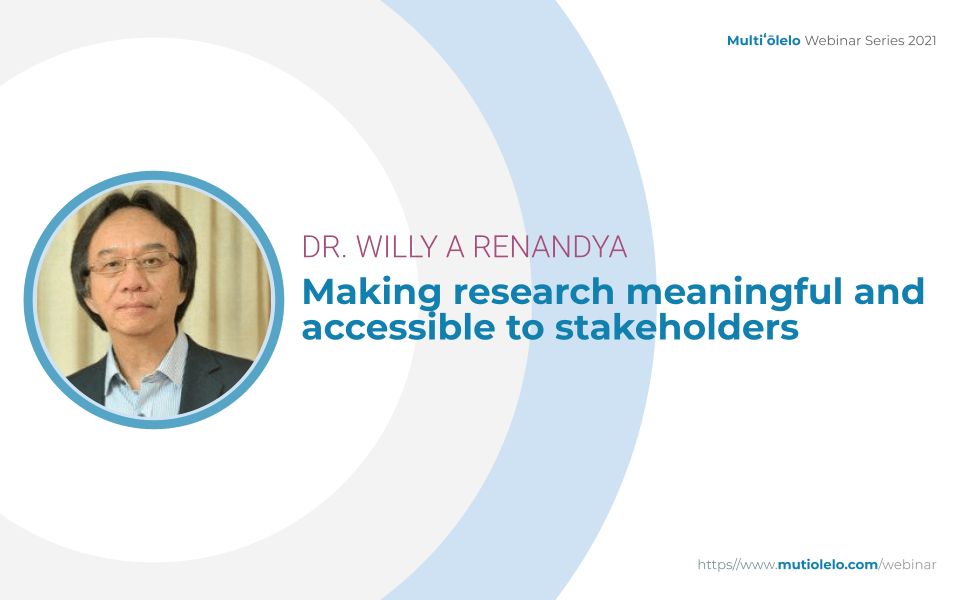 Multiʻōlelo Webinar Series 2021

DR. WILLY A RENANDYA

Making research meaningful and accessible to stakeholders

https//www.mutiolelo.com/webinar